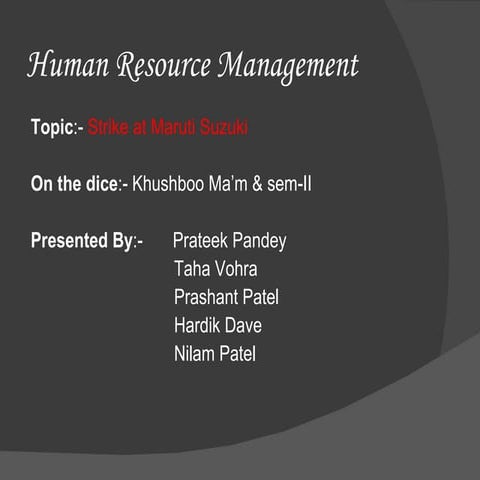 Human Resource Management

Topic:- Strike at Maruti Suzuki

On the dice:- Khushboo Ma'm & sem-II

Presented By:- Prateek Pandey
Taha Vohra
Prashant Patel
Hardik Dave
Nilam Patel